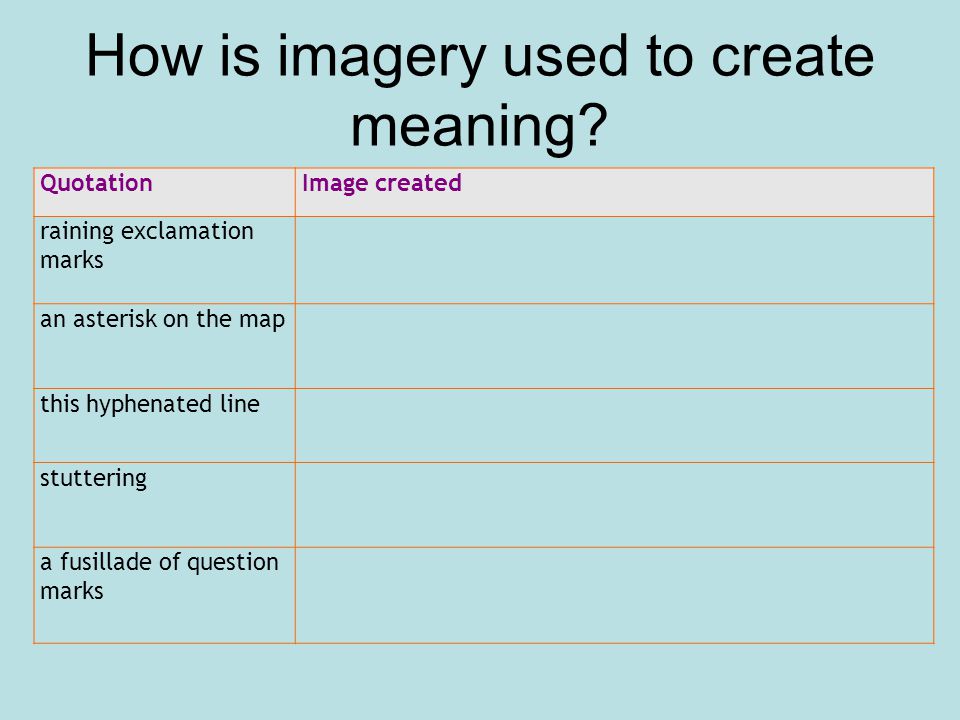 How is imagery used to create meaning?

| Quotation | Image created |
|---|---|
| raining exclamation marks | |
| an asterisk on the map | |
| this hyphenated line | |
| stuttering | |
| a fusillade of question marks | |